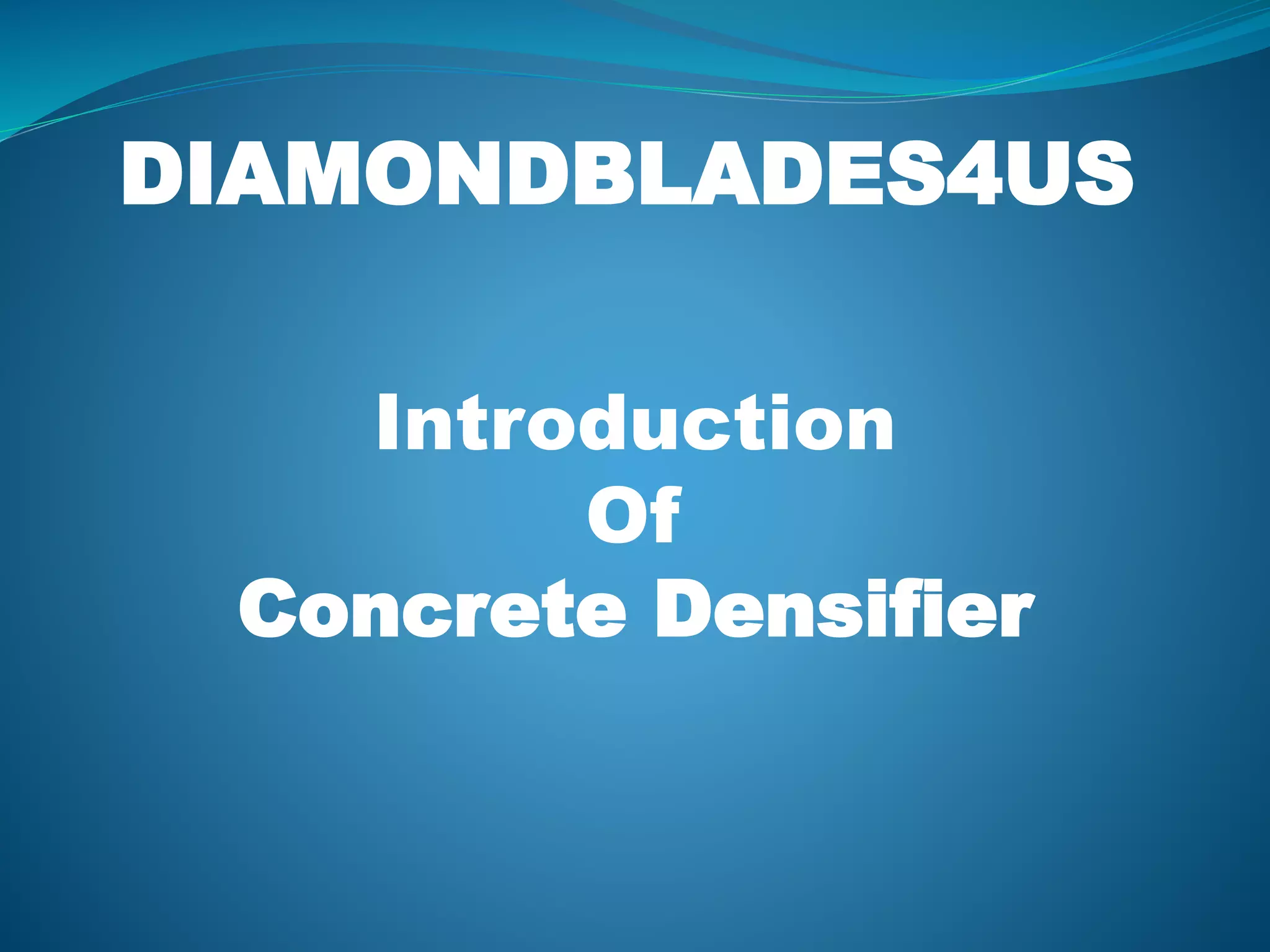 DIAMONDBLADES4US

Introduction
Of
Concrete Densifier